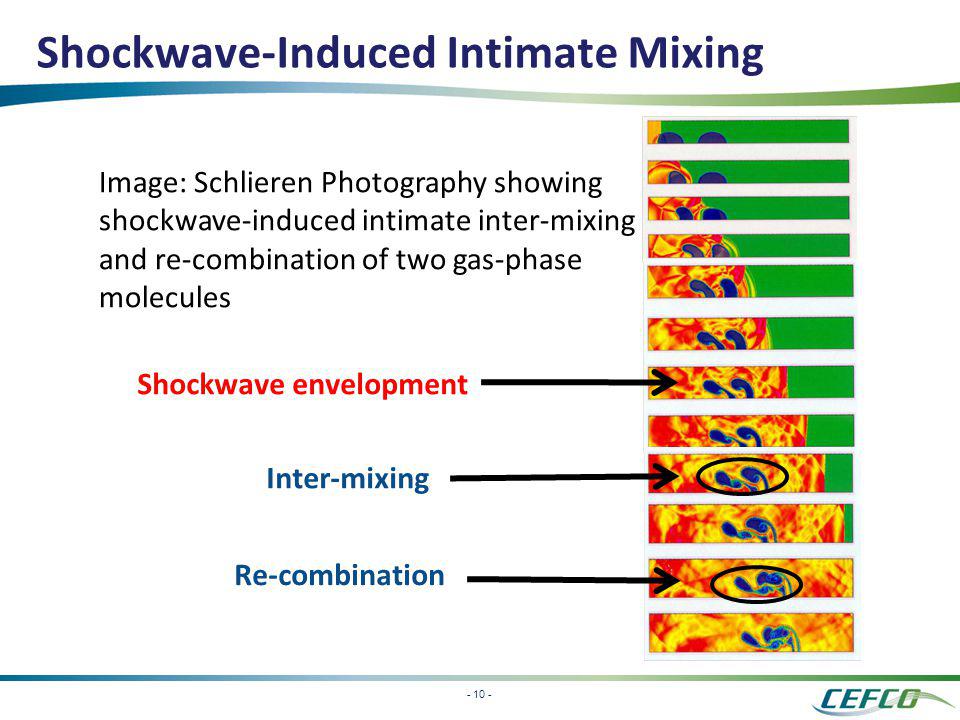 Shockwave-Induced Intimate Mixing

Image: Schlieren Photography showing shockwave-induced intimate inter-mixing and re-combination of two gas-phase molecules

Shockwave envelopment

Inter-mixing

Re-combination

- 10 -

CEFCO